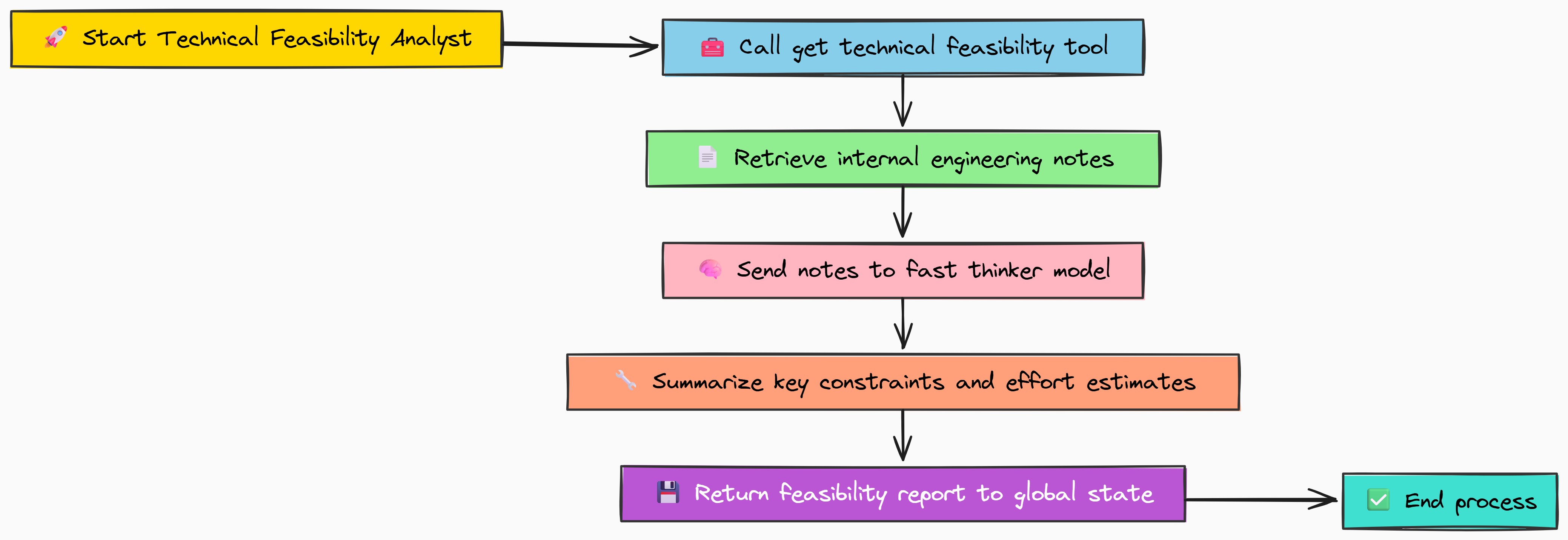 🚀 Start Technical Feasibility Analyst

🧰 Call get technical feasibility tool

📄 Retrieve internal engineering notes

🧠 Send notes to fast thinker model

🔧 Summarize key constraints and effort estimates

💾 Return feasibility report to global state

✅ End process